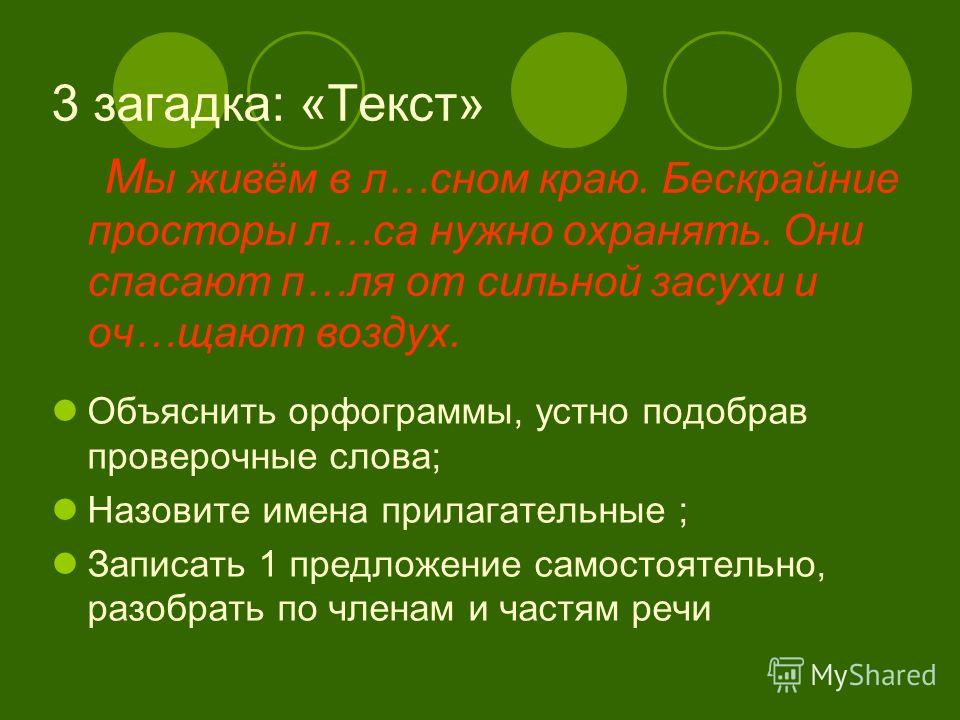 3 загадка: «Текст»

Мы живём в л…сном краю. Бескрайние просторы л…са нужно охранять. Они спасают п…ля от сильной засухи и оч…щают воздух.

Объяснить орфограммы, устно подобрав проверочные слова;

Назовите имена прилагательные ;

Записать 1 предложение самостоятельно, разобрать по членам и частям речи

MyShared